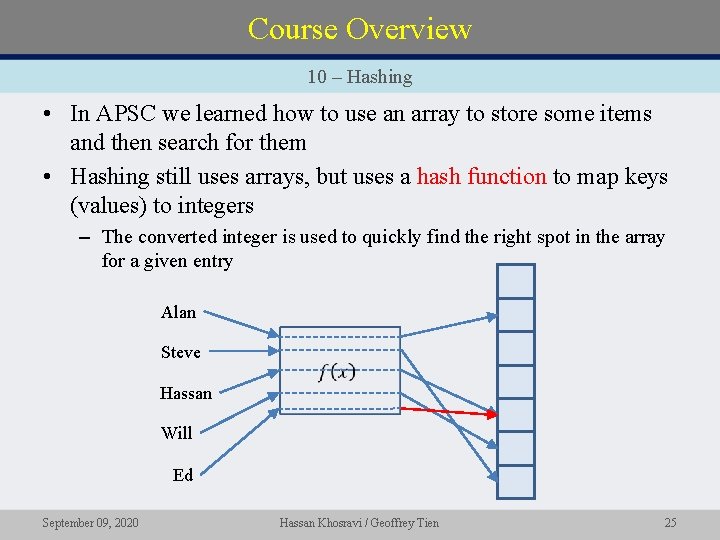 Course Overview

10 – Hashing

• In APSC we learned how to use an array to store some items and then search for them

• Hashing still uses arrays, but uses a hash function to map keys (values) to integers

– The converted integer is used to quickly find the right spot in the array for a given entry

Alan

Steve

Hassan

Will

Ed

$f(x)$

September 09, 2020

Hassan Khosravi / Geoffrey Tien

25